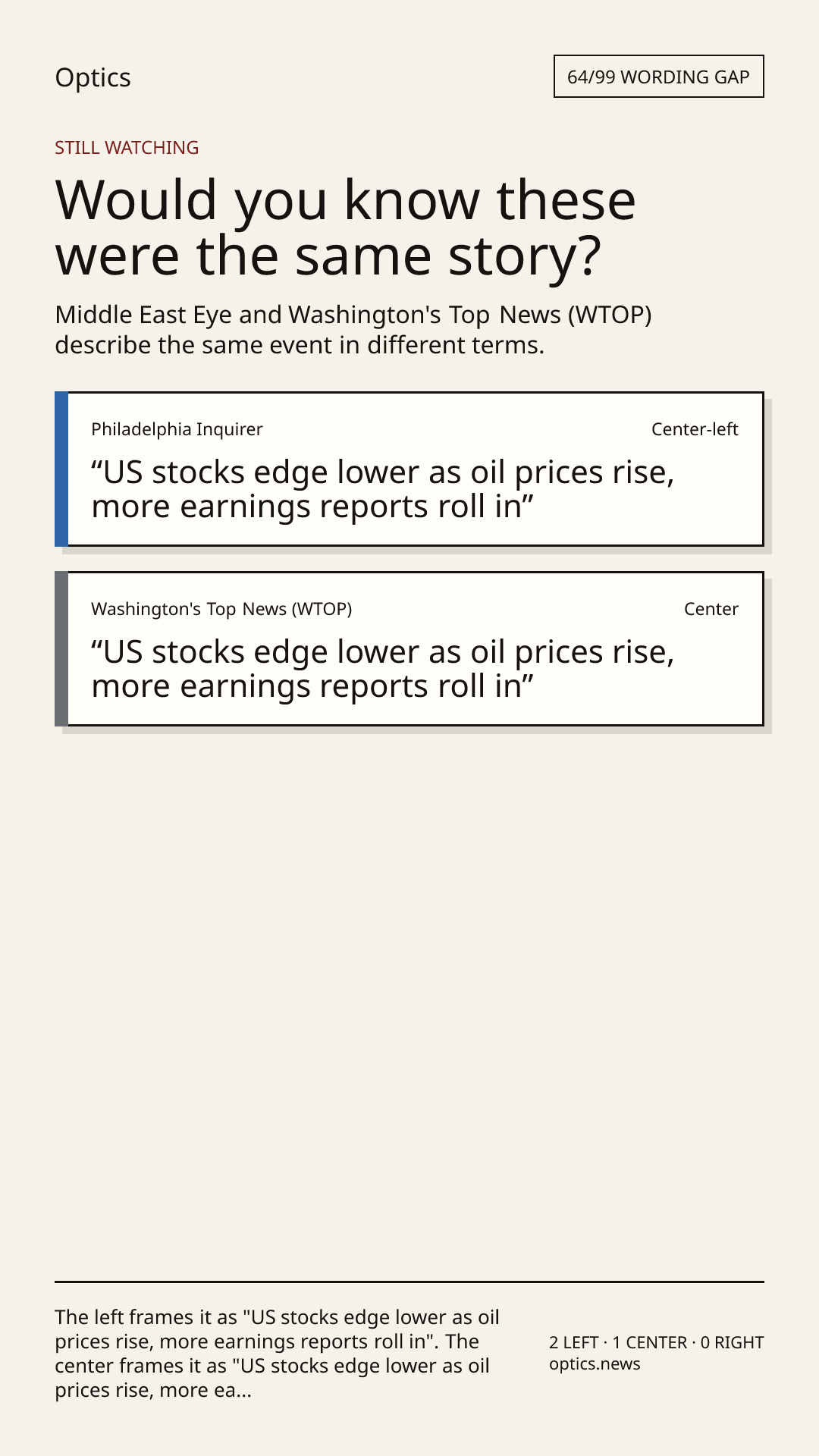 Optics

64/99 WORDING GAP

STILL WATCHING

Would you know these were the same story?

Middle East Eye and Washington's Top News (WTOP) describe the same event in different terms.

Philadelphia Inquirer

Center-left

“US stocks edge lower as oil prices rise, more earnings reports roll in”

Washington's Top News (WTOP)

Center

“US stocks edge lower as oil prices rise, more earnings reports roll in”

The left frames it as "US stocks edge lower as oil prices rise, more earnings reports roll in". The center frames it as "US stocks edge lower as oil prices rise, more ea...

2 LEFT · 1 CENTER · 0 RIGHT
optics.news